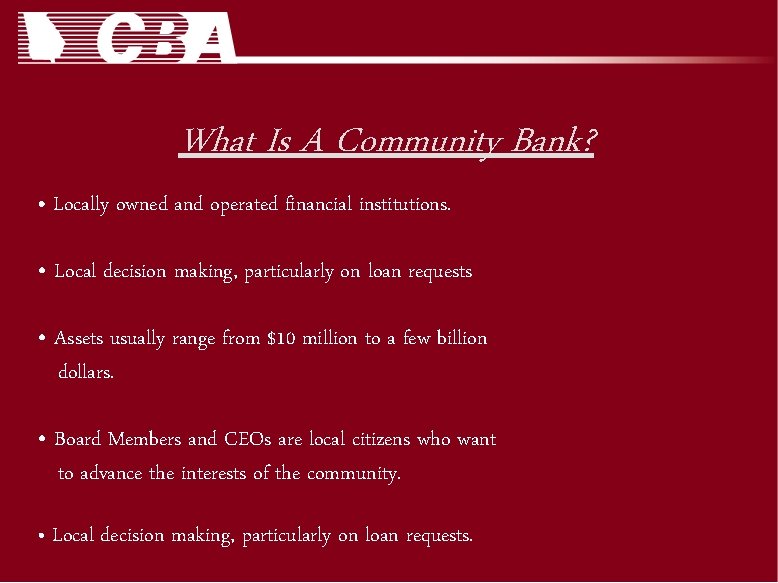 CBA

What Is A Community Bank?

• Locally owned and operated financial institutions.

• Local decision making, particularly on loan requests

• Assets usually range from \$10 million to a few billion dollars.

• Board Members and CEOs are local citizens who want to advance the interests of the community.

• Local decision making, particularly on loan requests.